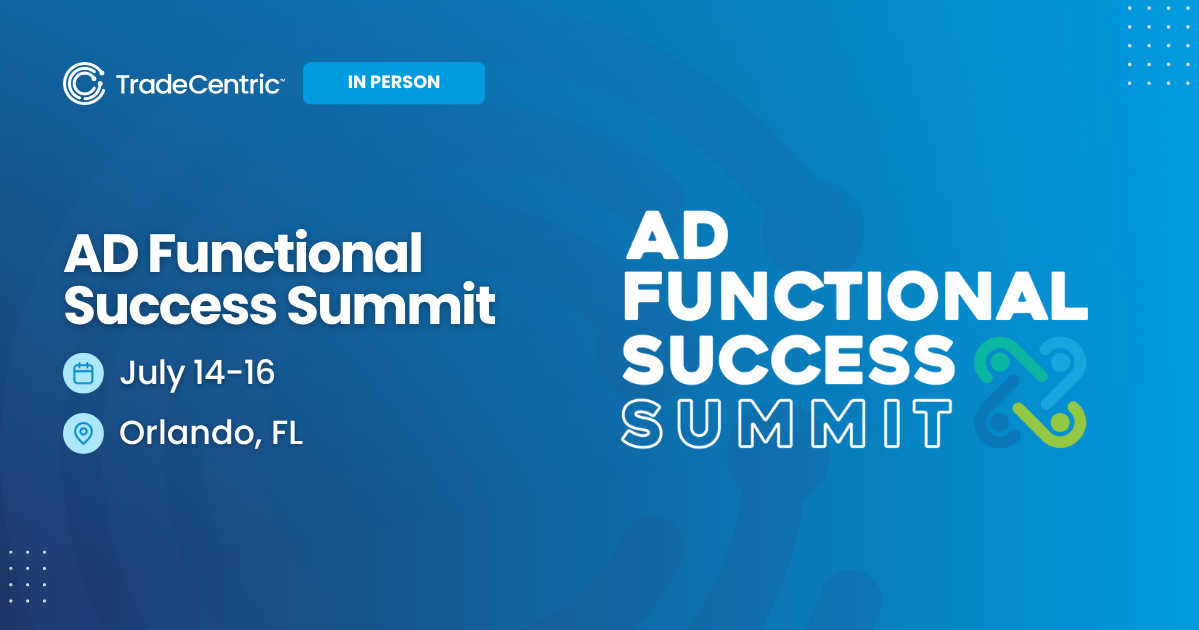 TradeCentric™

IN PERSON

AD Functional Success Summit

July 14-16

Orlando, FL

AD
FUNCTIONAL
SUCCESS
SUMMIT